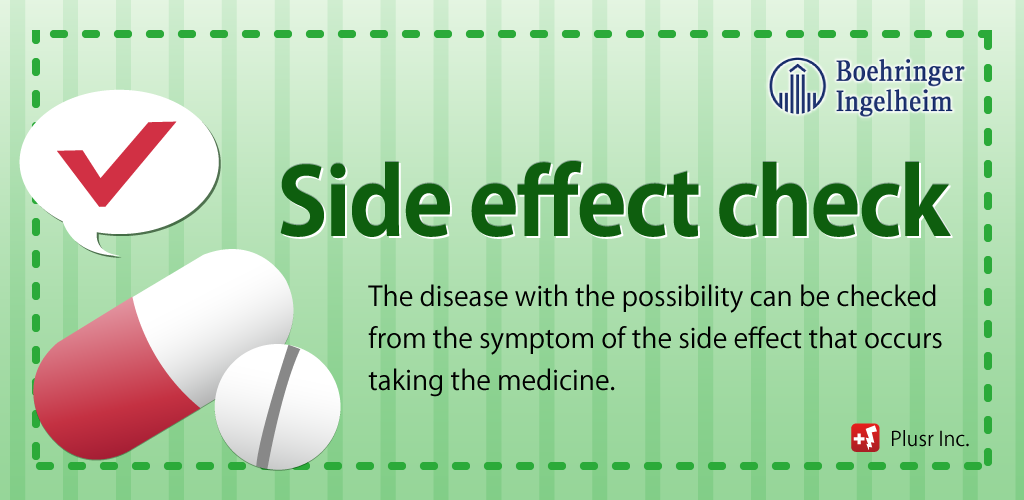 Boehringer Ingelheim

Side effect check

The disease with the possibility can be checked from the symptom of the side effect that occurs taking the medicine.

Plusr Inc.